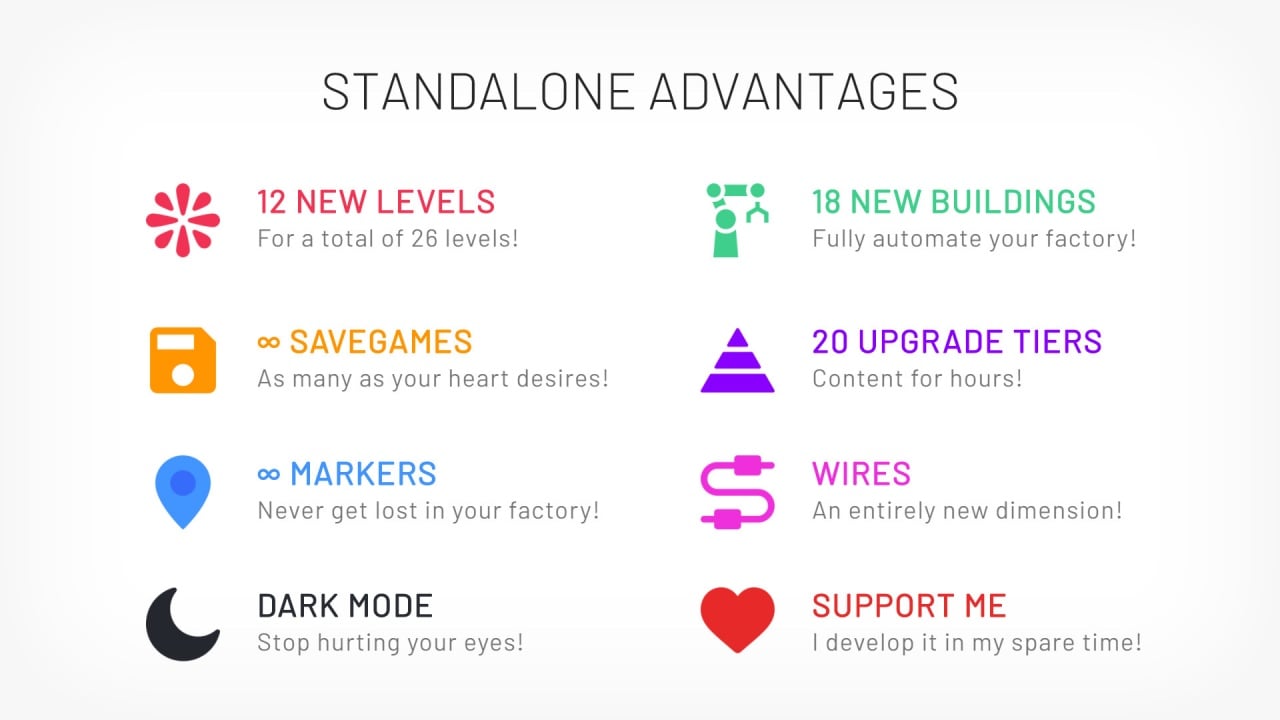 STANDALONE ADVANTAGES

12 NEW LEVELS
For a total of 26 levels!

∞ SAVEGAMES
As many as your heart desires!

∞ MARKERS
Never get lost in your factory!

DARK MODE
Stop hurting your eyes!

18 NEW BUILDINGS
Fully automate your factory!

20 UPGRADE TIERS
Content for hours!

WIRES
An entirely new dimension!

SUPPORT ME
I develop it in my spare time!